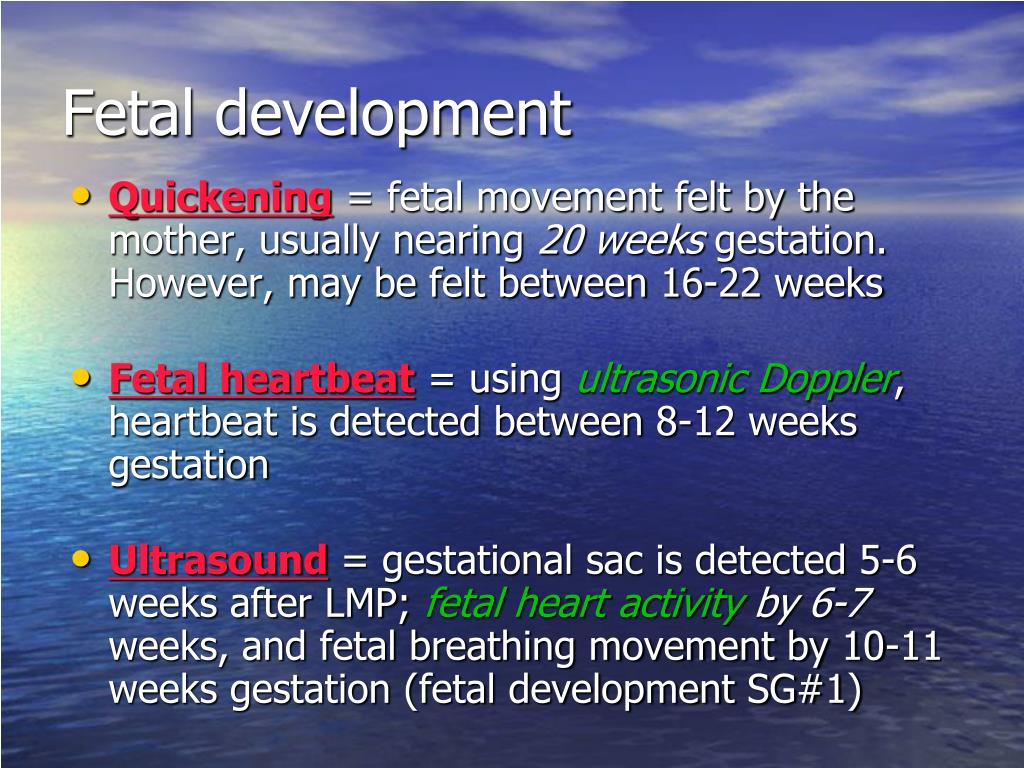 Fetal development

• Quickening = fetal movement felt by the mother, usually nearing 20 weeks gestation. However, may be felt between 16-22 weeks

• Fetal heartbeat = using ultrasonic Doppler, heartbeat is detected between 8-12 weeks gestation

• Ultrasound = gestational sac is detected 5-6 weeks after LMP; fetal heart activity by 6-7 weeks, and fetal breathing movement by 10-11 weeks gestation (fetal development SG#1)